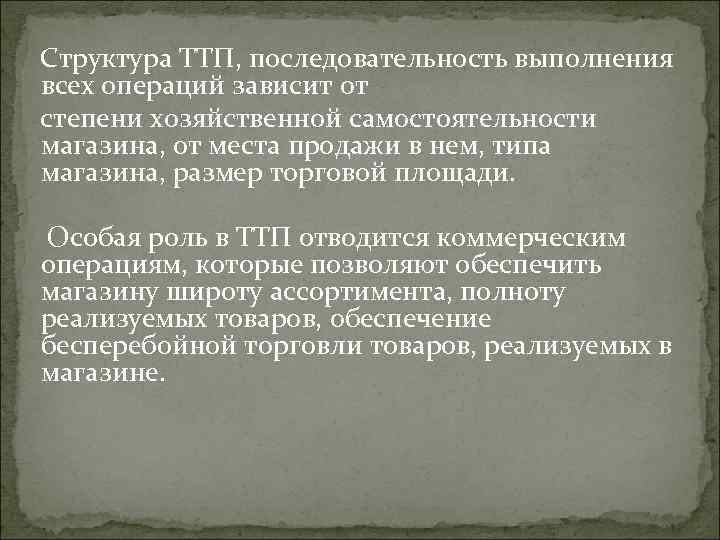 Структура ТТП, последовательность выполнения всех операций зависит от
степени хозяйственной самостоятельности магазина, от места продажи в нем, типа магазина, размер торговой площади.

Особая роль в ТТП отводится коммерческим операциям, которые позволяют обеспечить магазину широту ассортимента, полноту реализуемых товаров, обеспечение бесперебойной торговли товаров, реализуемых в магазине.